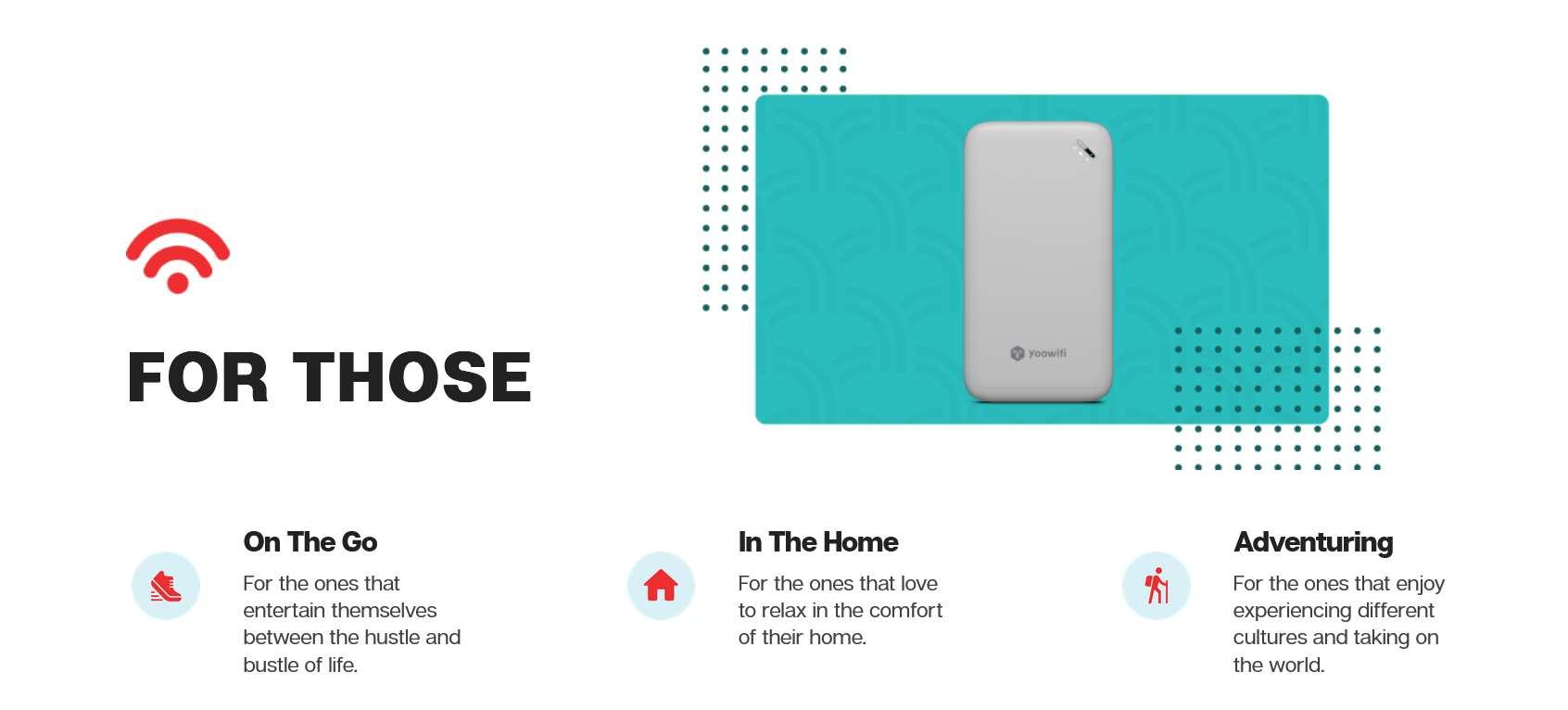 FOR THOSE

yoowifi

On The Go

For the ones that entertain themselves between the hustle and bustle of life.

In The Home

For the ones that love to relax in the comfort of their home.

Adventuring

For the ones that enjoy experiencing different cultures and taking on the world.